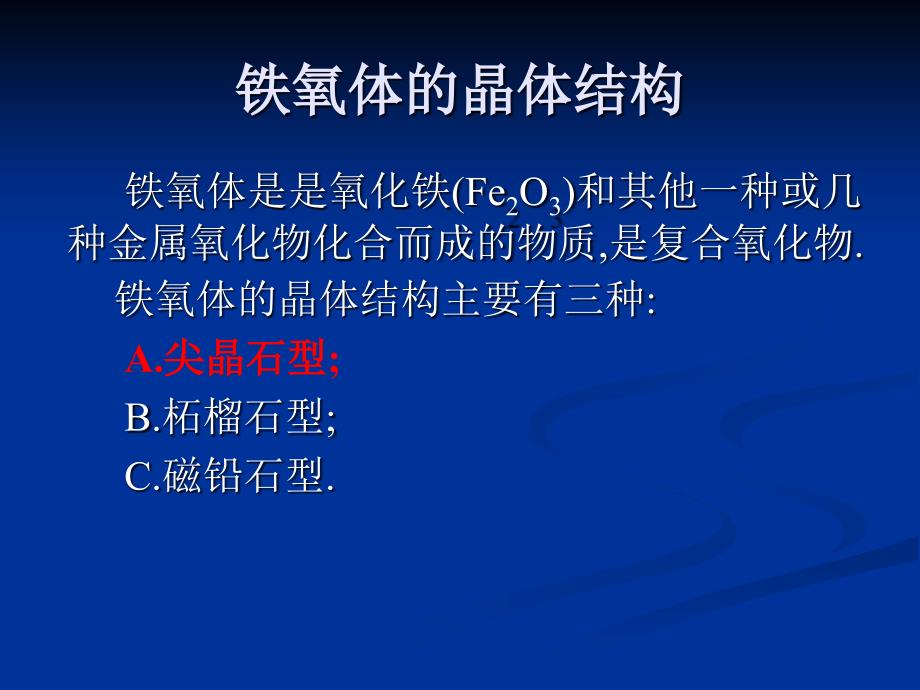 铁氧体的晶体结构

铁氧体是是氧化铁($Fe_2O_3$)和其他一种或几种金属氧化物化合而成的物质,是复合氧化物.

铁氧体的晶体结构主要有三种:

A.尖晶石型;

B.柘榴石型;

C.磁铅石型.